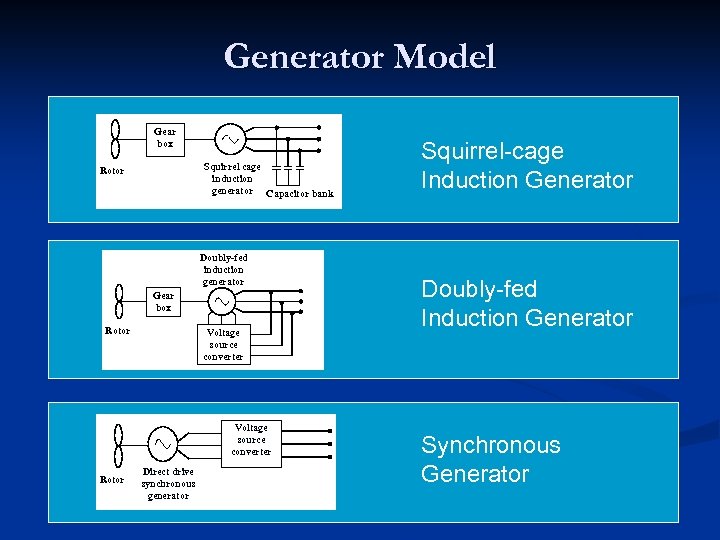 Generator Model

Gear box

Rotor

Squirrel cage induction generator

Capacitor bank

Squirrel-cage Induction Generator

Doubly-fed induction generator

Gear box

Rotor

Voltage source converter

Doubly-fed Induction Generator

Voltage source converter

Rotor

Direct drive synchronous generator

Synchronous Generator